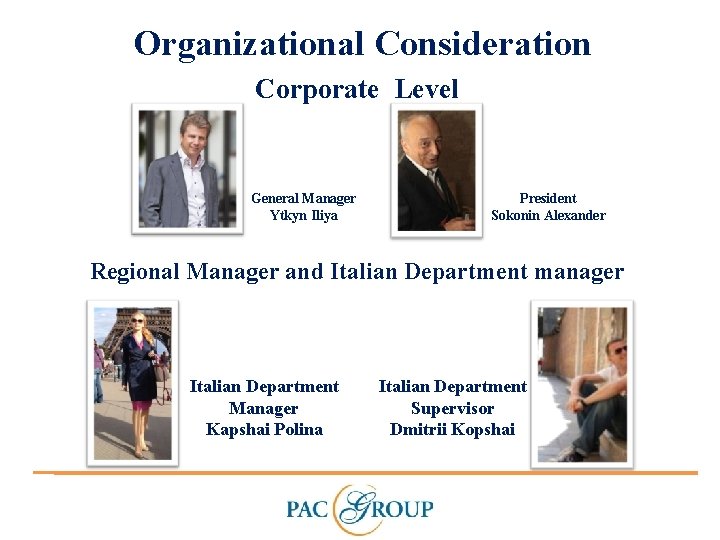 Organizational Consideration

Corporate Level

General Manager
Ytkyn Iliya

President
Sokonin Alexander

Regional Manager and Italian Department manager

Italian Department Manager
Kapshai Polina

Italian Department Supervisor
Dmitrii Kopshai

PAC GROUP